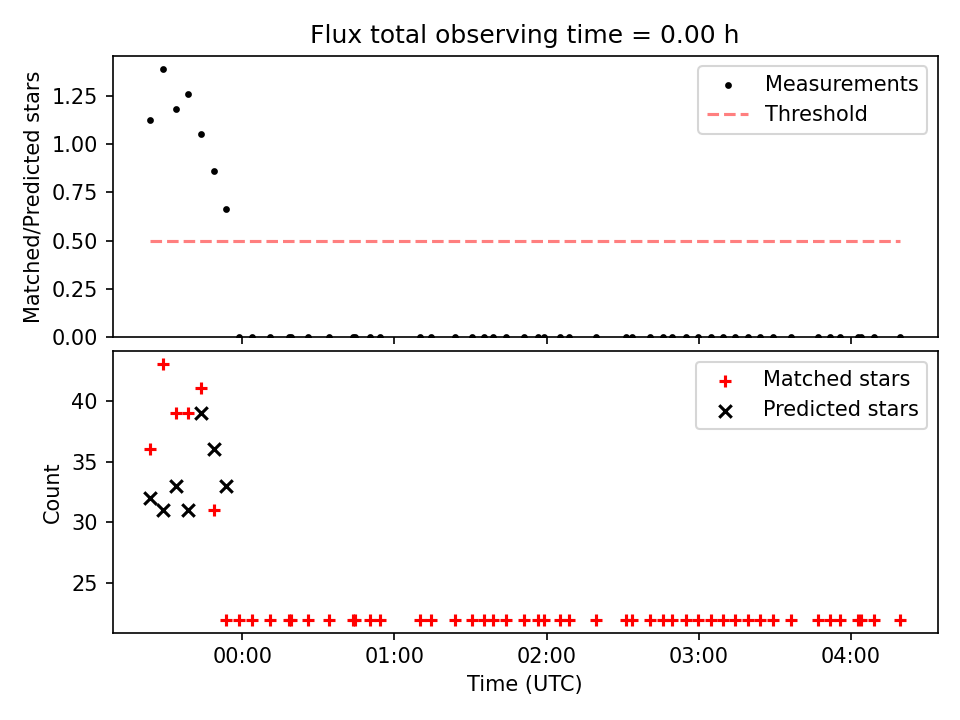 Flux total observing time = 0.00 h

Matched/Predicted stars

1.25
1.00
0.75
0.50
0.25
0.00

Measurements
Threshold

Count

40
35
30
25

Matched stars
Predicted stars

00:00
01:00
02:00
03:00
04:00

Time (UTC)